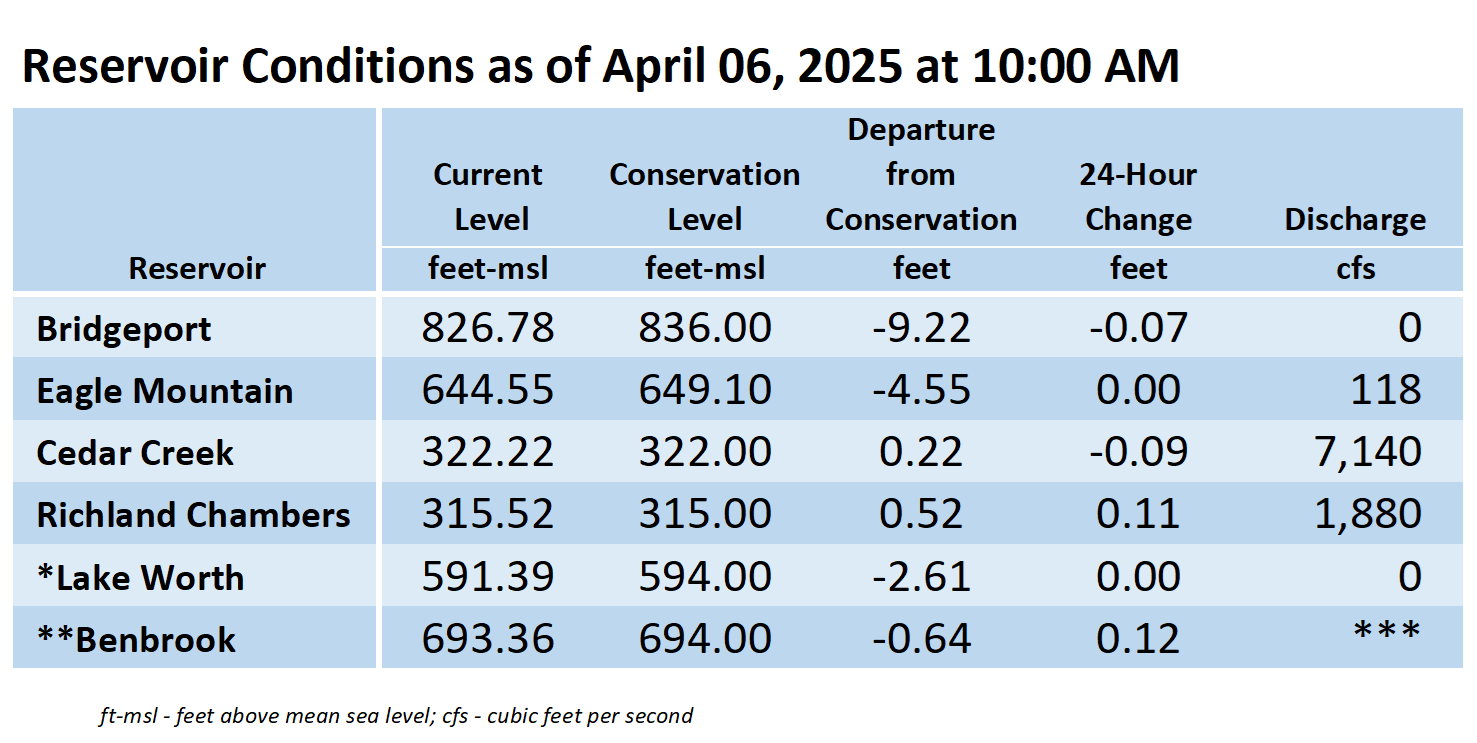 Reservoir Conditions as of April 06, 2025 at 10:00 AM

| Reservoir | Current Level feet-msl | Conservation Level feet-msl | Departure from Conservation feet | 24-Hour Change feet | Discharge cfs |
|---|---|---|---|---|---|
| Bridgeport | 826.78 | 836.00 | -9.22 | -0.07 | 0 |
| Eagle Mountain | 644.55 | 649.10 | -4.55 | 0.00 | 118 |
| Cedar Creek | 322.22 | 322.00 | 0.22 | -0.09 | 7,140 |
| Richland Chambers | 315.52 | 315.00 | 0.52 | 0.11 | 1,880 |
| *Lake Worth | 591.39 | 594.00 | -2.61 | 0.00 | 0 |
| **Benbrook | 693.36 | 694.00 | -0.64 | 0.12 | *** |

ft-msl - feet above mean sea level; cfs - cubic feet per second